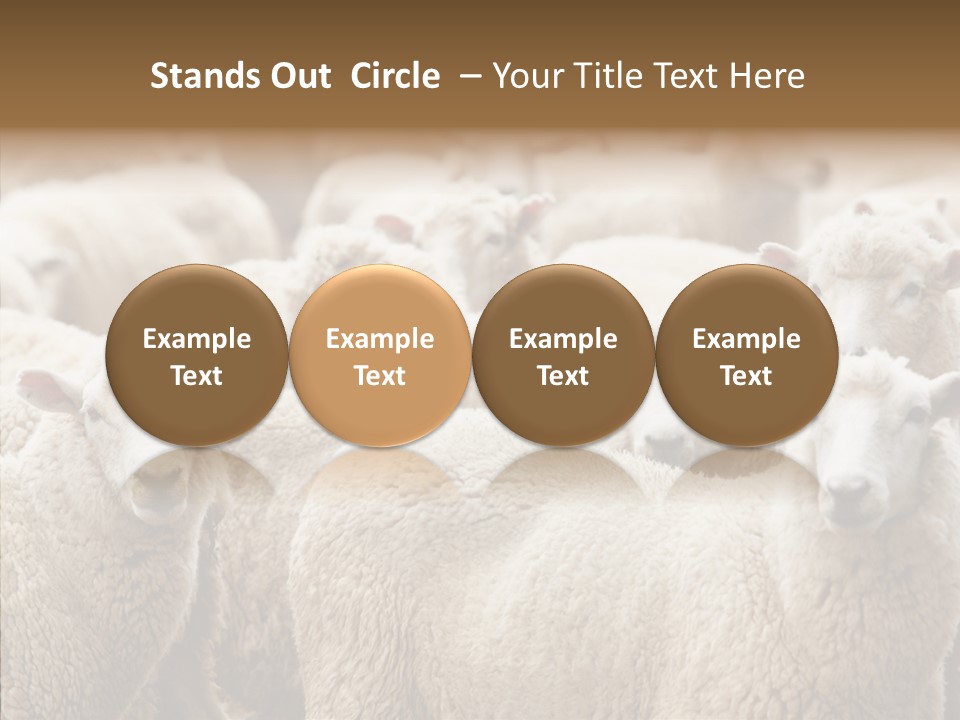 Stands Out Circle – Your Title Text Here

Example Text

Example Text

Example Text

Example Text